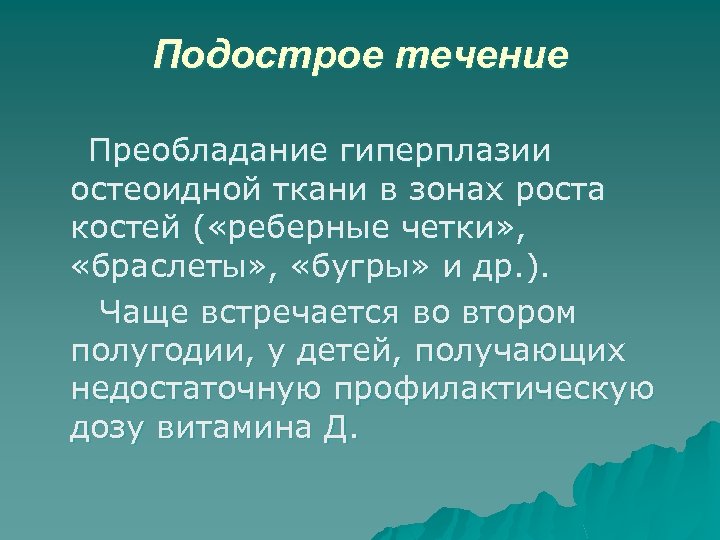 Подострое течение

Преобладание гиперплазии остеоидной ткани в зонах роста костей («реберные четки», «браслеты», «бугры» и др.).

Чаще встречается во втором полугодии, у детей, получающих недостаточную профилактическую дозу витамина Д.